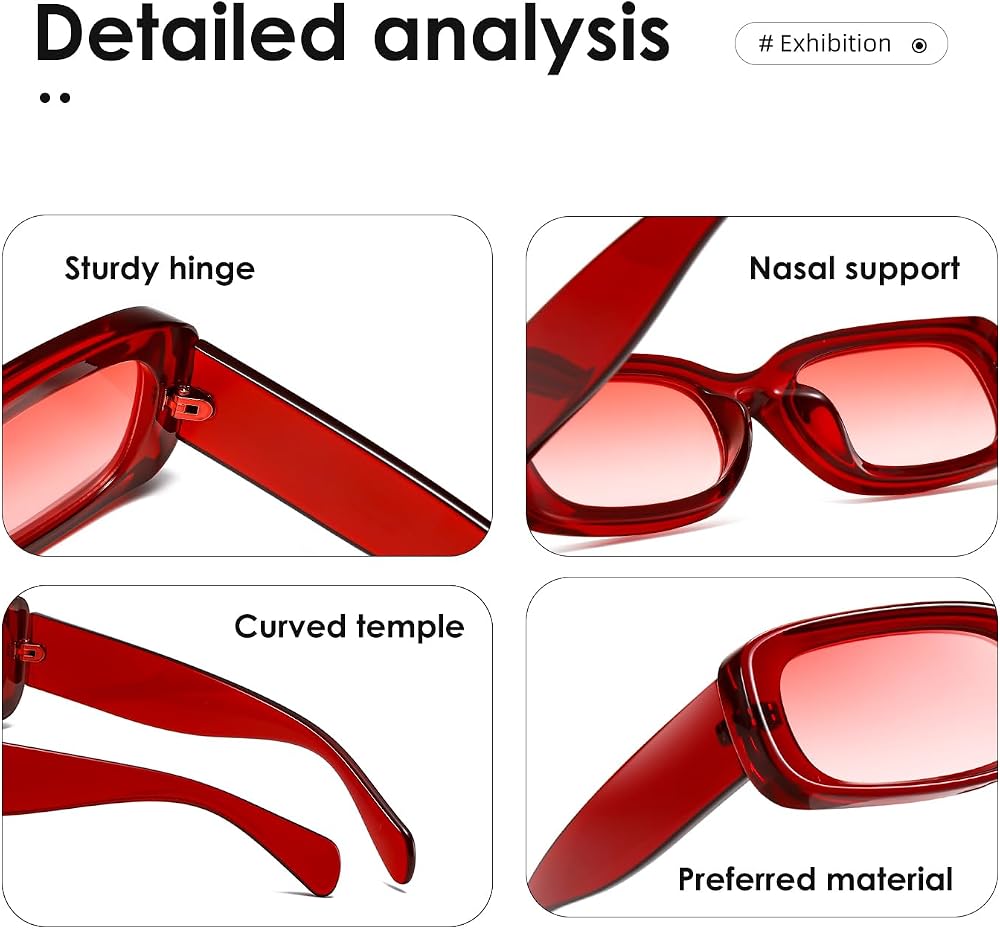 Detailed analysis

# Exhibition

Sturdy hinge

Nasal support

Curved temple

Preferred material